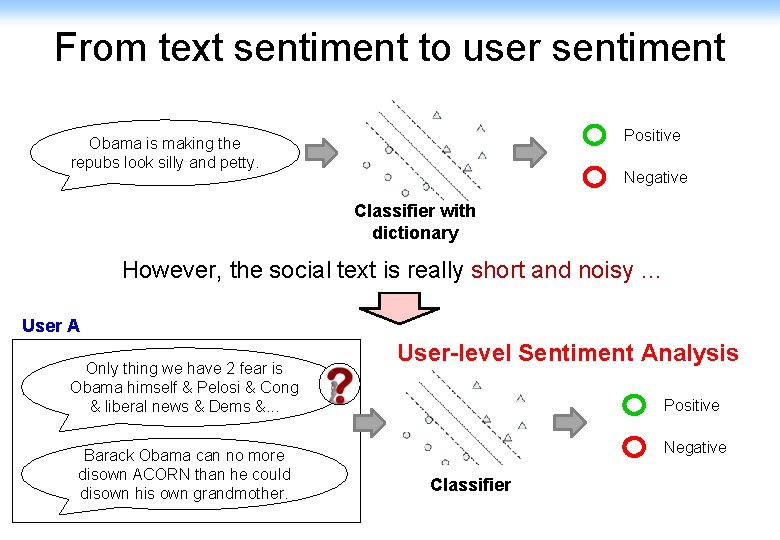 From text sentiment to user sentiment

Obama is making the repubs look silly and petty.

Classifier with dictionary

Positive

Negative

However, the social text is really short and noisy ...

User A

Only thing we have 2 fear is Obama himself & Pelosi & Cong & liberal news & Dems &...

Barack Obama can no more disown ACORN than he could disown his own grandmother.

?

User-level Sentiment Analysis

Classifier

Positive

Negative